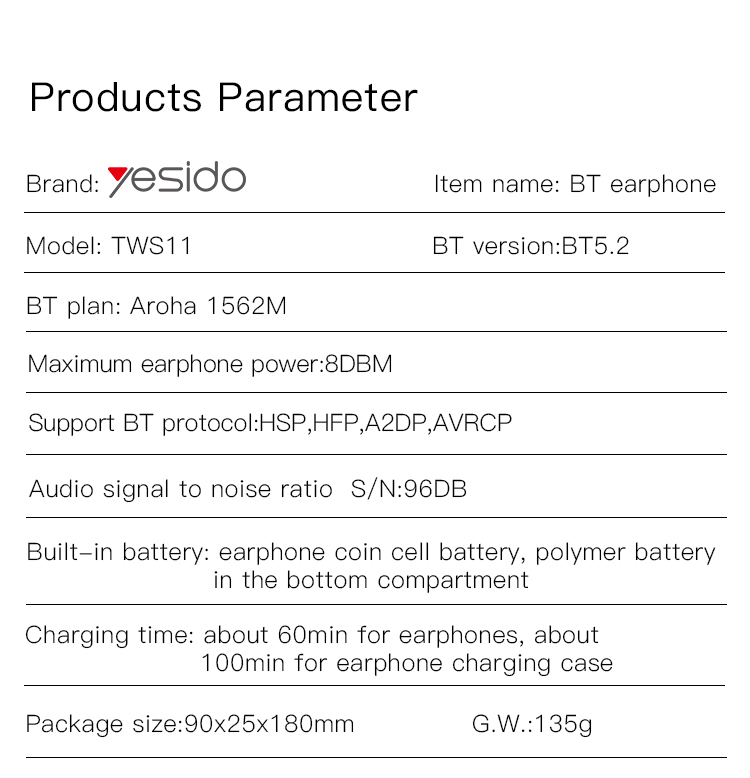 Products Parameter

Brand: yesido

Item name: BT earphone

Model: TWS11

BT version:BT5.2

BT plan: Aroha 1562M

Maximum earphone power:8DBM

Support BT protocol:HSP,HFP,A2DP,AVRCP

Audio signal to noise ratio  S/N:96DB

Built-in battery: earphone coin cell battery, polymer battery in the bottom compartment

Charging time: about 60min for earphones, about 100min for earphone charging case

Package size:90x25x180mm

G.W.:135g